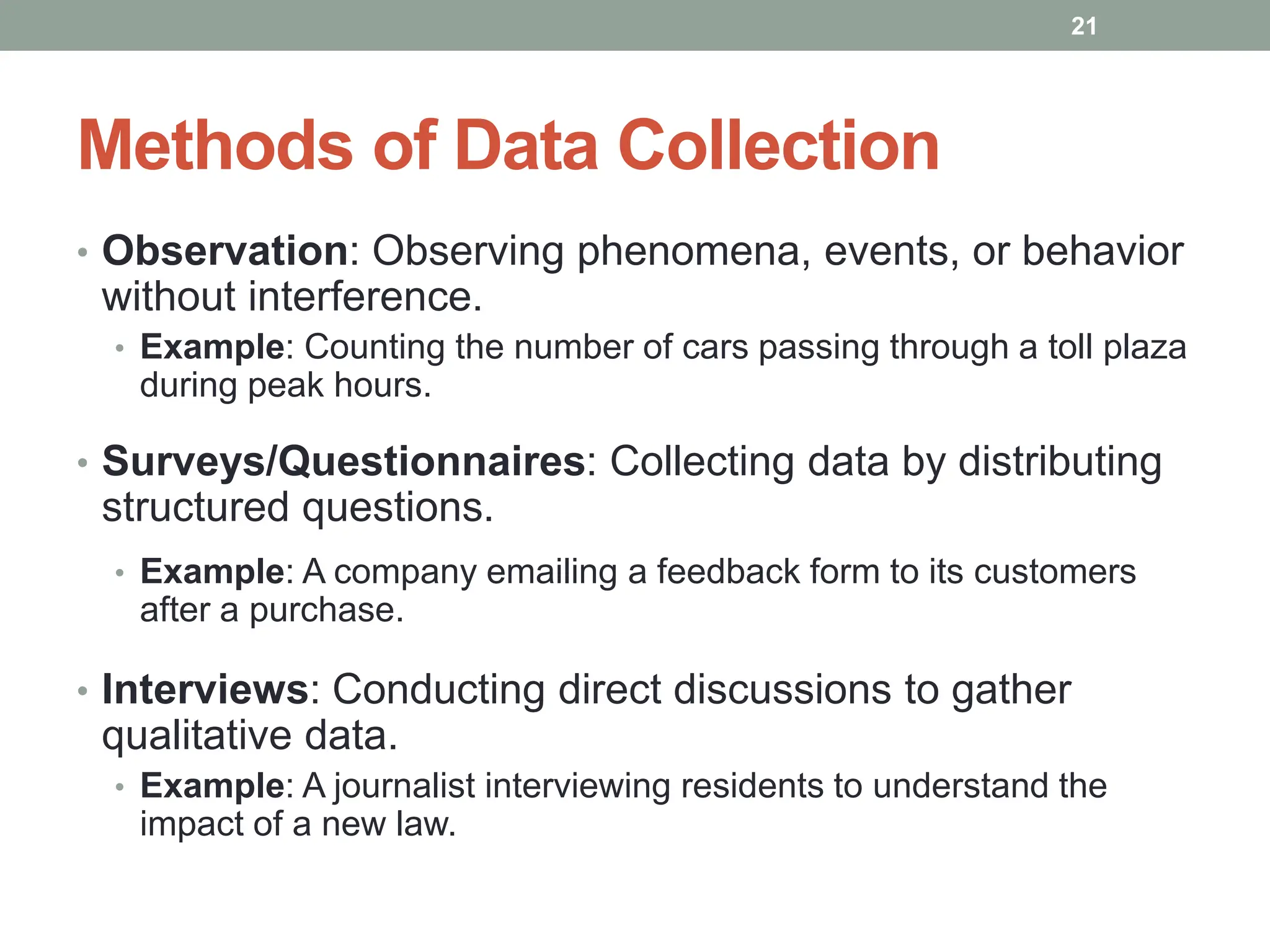 21

Methods of Data Collection

• Observation: Observing phenomena, events, or behavior without interference.
  • Example: Counting the number of cars passing through a toll plaza during peak hours.

• Surveys/Questionnaires: Collecting data by distributing structured questions.
  • Example: A company emailing a feedback form to its customers after a purchase.

• Interviews: Conducting direct discussions to gather qualitative data.
  • Example: A journalist interviewing residents to understand the impact of a new law.